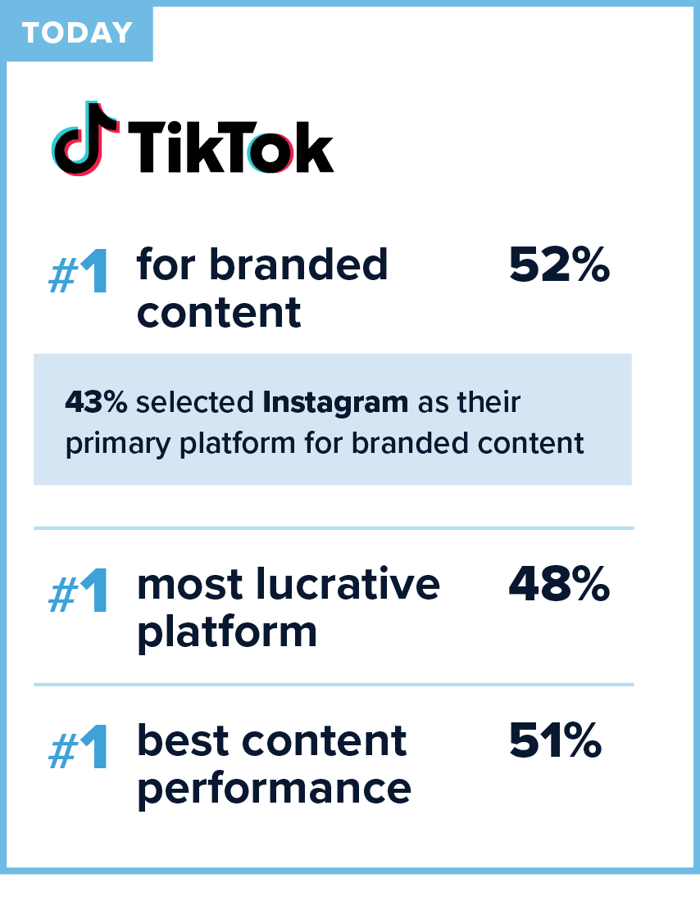 TODAY

TikTok

#1 for branded content 52%

43% selected Instagram as their primary platform for branded content

#1 most lucrative platform 48%

#1 best content performance 51%